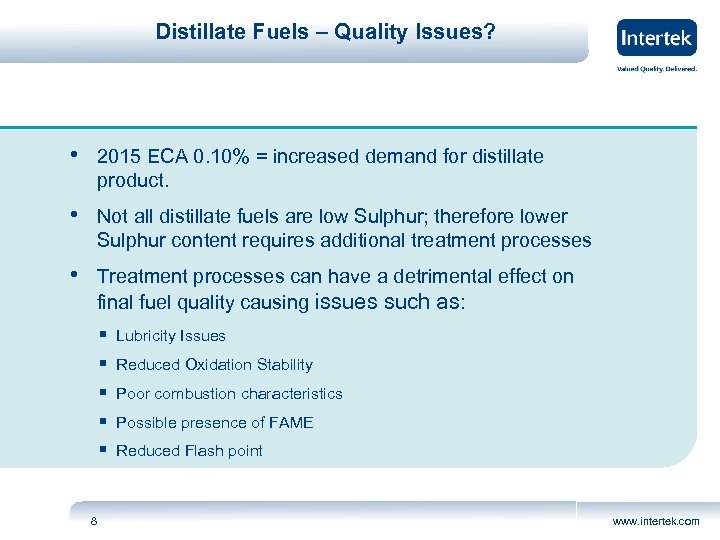 Distillate Fuels – Quality Issues?

Intertek

Valued Quality. Delivered.

• 2015 ECA 0.10% = increased demand for distillate product.

• Not all distillate fuels are low Sulphur; therefore lower Sulphur content requires additional treatment processes

• Treatment processes can have a detrimental effect on final fuel quality causing issues such as:

▪ Lubricity Issues

▪ Reduced Oxidation Stability

▪ Poor combustion characteristics

▪ Possible presence of FAME

▪ Reduced Flash point

8

www.intertek.com